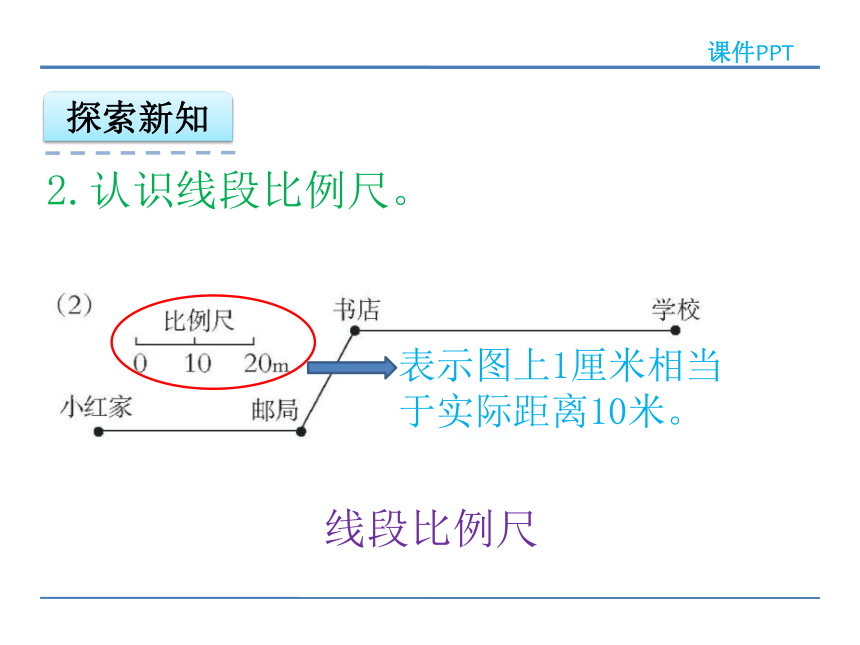 课件PPT

探索新知

2. 认识线段比例尺。

(2)

比例尺

0 10 20m

书店

学校

小红家

邮局

表示图上1厘米相当于实际距离10米。

线段比例尺